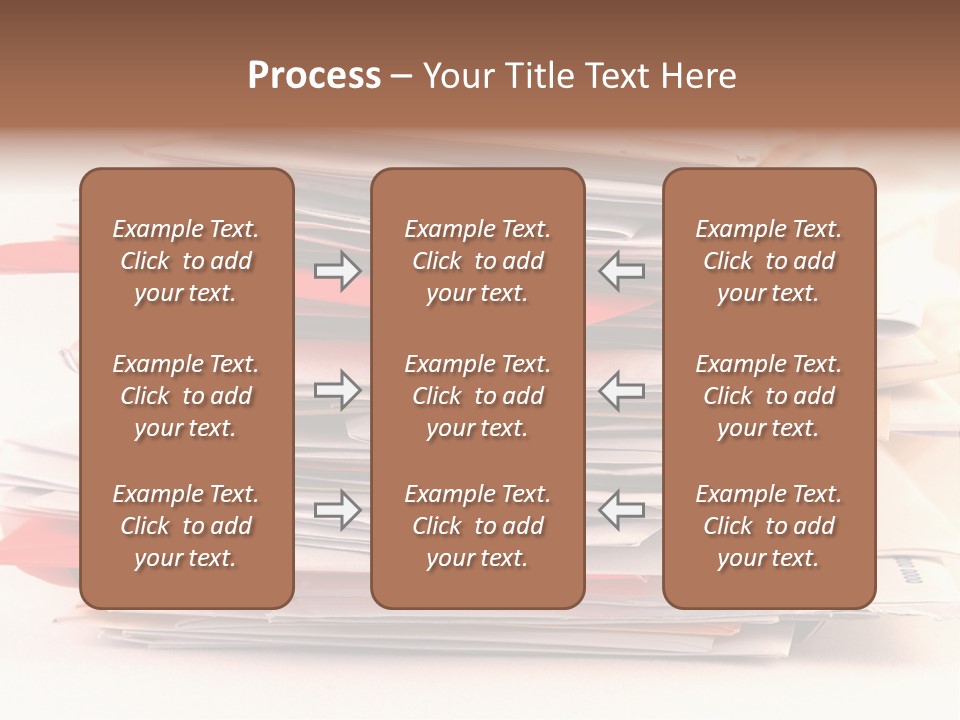 Process – Your Title Text Here

Example Text. Click to add your text.

Example Text. Click to add your text.

Example Text. Click to add your text.

Example Text. Click to add your text.

Example Text. Click to add your text.

Example Text. Click to add your text.

Example Text. Click to add your text.

Example Text. Click to add your text.

Example Text. Click to add your text.